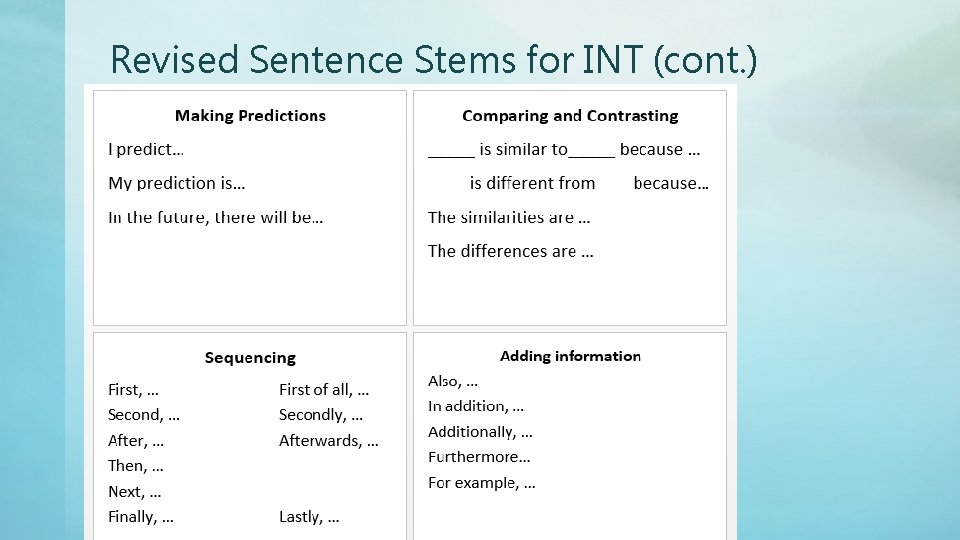 Revised Sentence Stems for INT (cont.)

Making Predictions

I predict…

My prediction is…

In the future, there will be…

Comparing and Contrasting

_____ is similar to_____ because …

is different from because…

The similarities are …

The differences are …

Sequencing

First, …
Second, …
After, …
Then, …
Next, …
Finally, …

First of all, …
Secondly, …
Afterwards, …
Lastly, …

Adding information

Also, …
In addition, …
Additionally, …
Furthermore…
For example, …